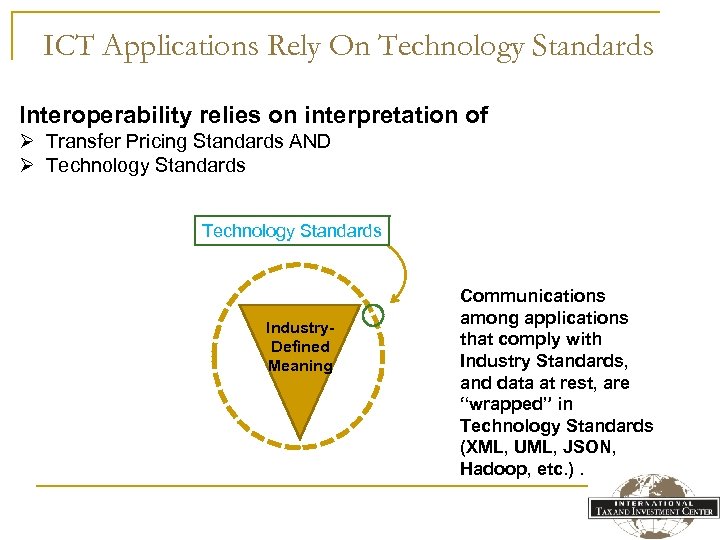 ICT Applications Rely On Technology Standards

Interoperability relies on interpretation of
➢ Transfer Pricing Standards AND
➢ Technology Standards

Technology Standards

Industry-Defined Meaning

Communications among applications that comply with Industry Standards, and data at rest, are "wrapped" in Technology Standards (XML, UML, JSON, Hadoop, etc.) .

INTERNATIONAL TAX AND INVESTMENT CENTER